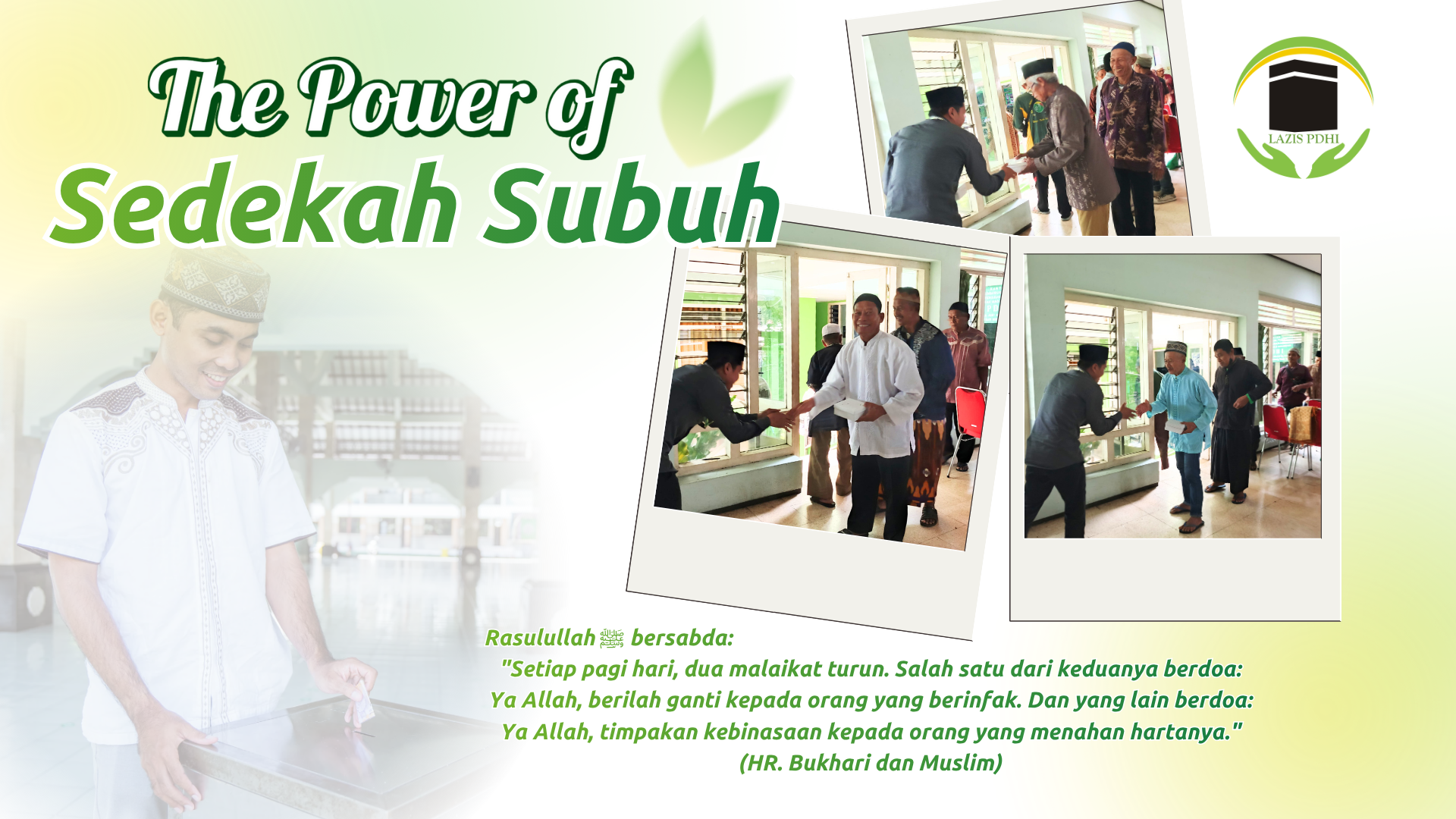 The Power of
Sedekah Subuh

LAZIS PDHI

Rasulullah ﷺ bersabda:
"Setiap pagi hari, dua malaikat turun. Salah satu dari keduanya berdoa: Ya Allah, berilah ganti kepada orang yang berinfak. Dan yang lain berdoa: Ya Allah, timpakan kebinasaan kepada orang yang menahan hartanya."
(HR. Bukhari dan Muslim)